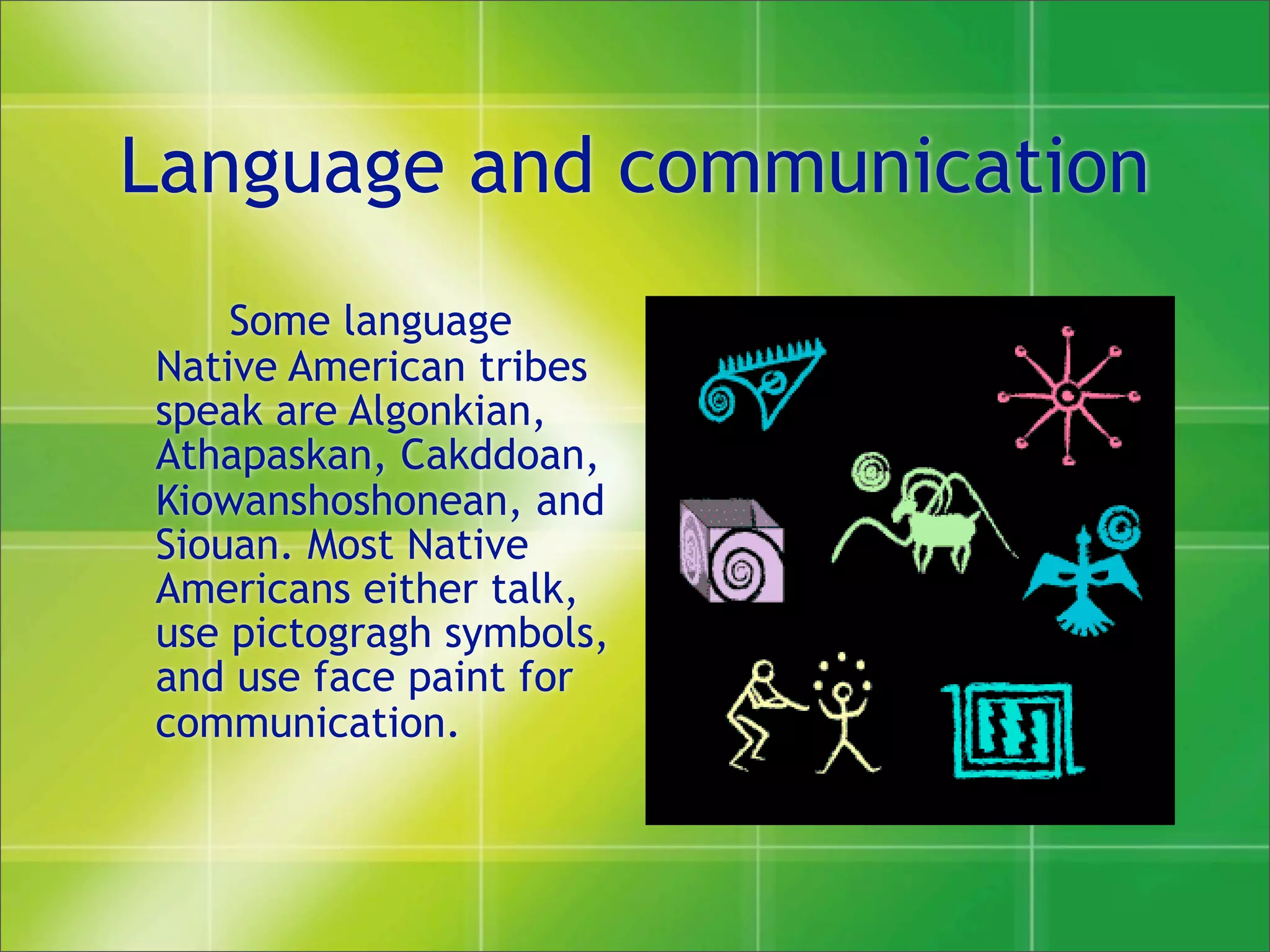 Language and communication

Some language Native American tribes speak are Algonkian, Athapaskan, Cakddoan, Kiowanshoshonean, and Siouan. Most Native Americans either talk, use pictogragh symbols, and use face paint for communication.